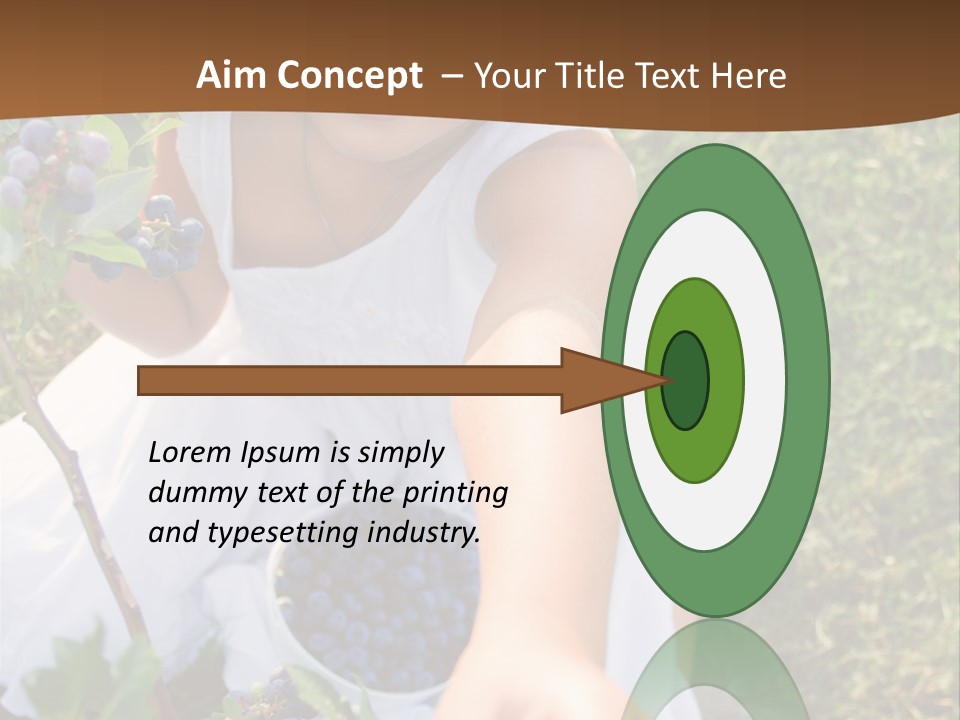 Aim Concept – Your Title Text Here

Lorem Ipsum is simply dummy text of the printing and typesetting industry.